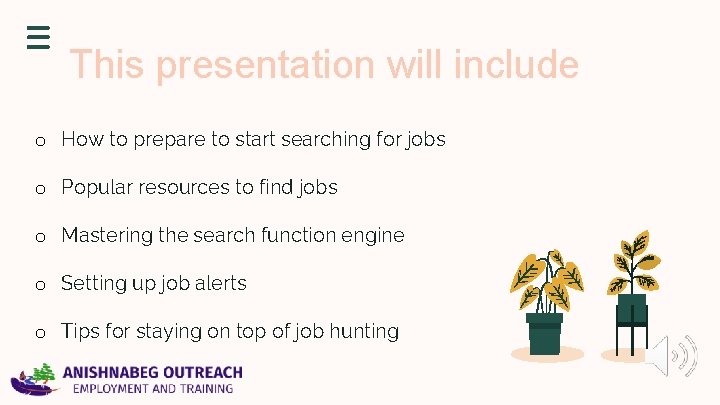 This presentation will include

o How to prepare to start searching for jobs

o Popular resources to find jobs

o Mastering the search function engine

o Setting up job alerts

o Tips for staying on top of job hunting

ANISHNABEG OUTREACH
EMPLOYMENT AND TRAINING